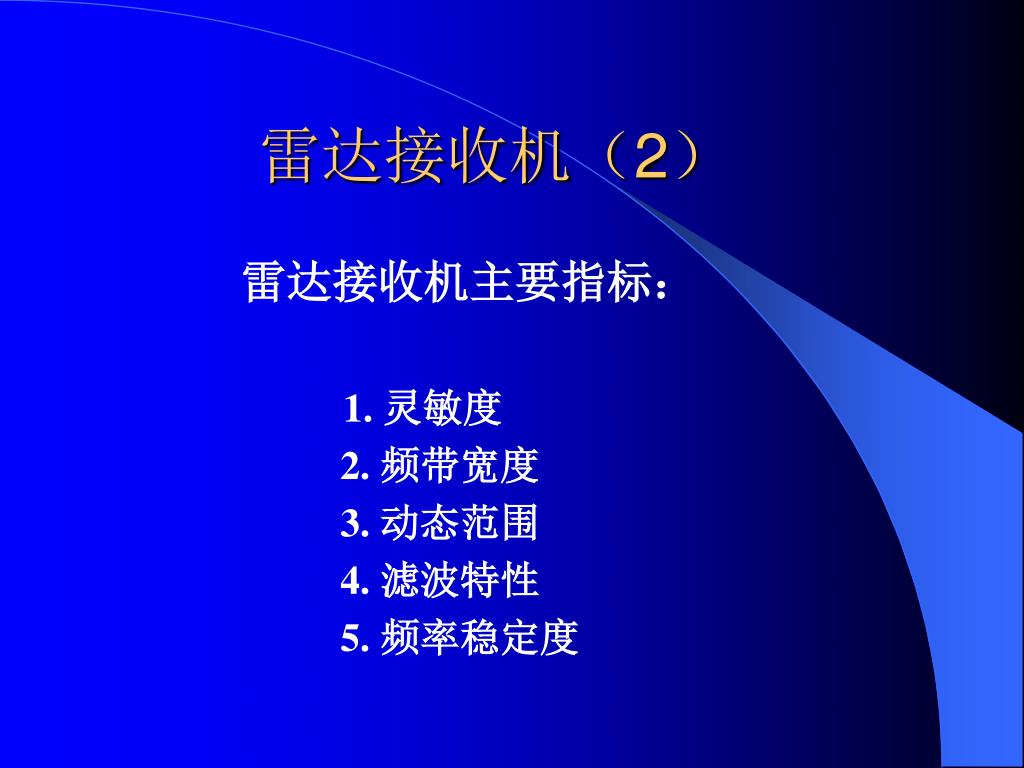 雷达接收机（2）

雷达接收机主要指标：

1. 灵敏度
2. 频带宽度
3. 动态范围
4. 滤波特性
5. 频率稳定度